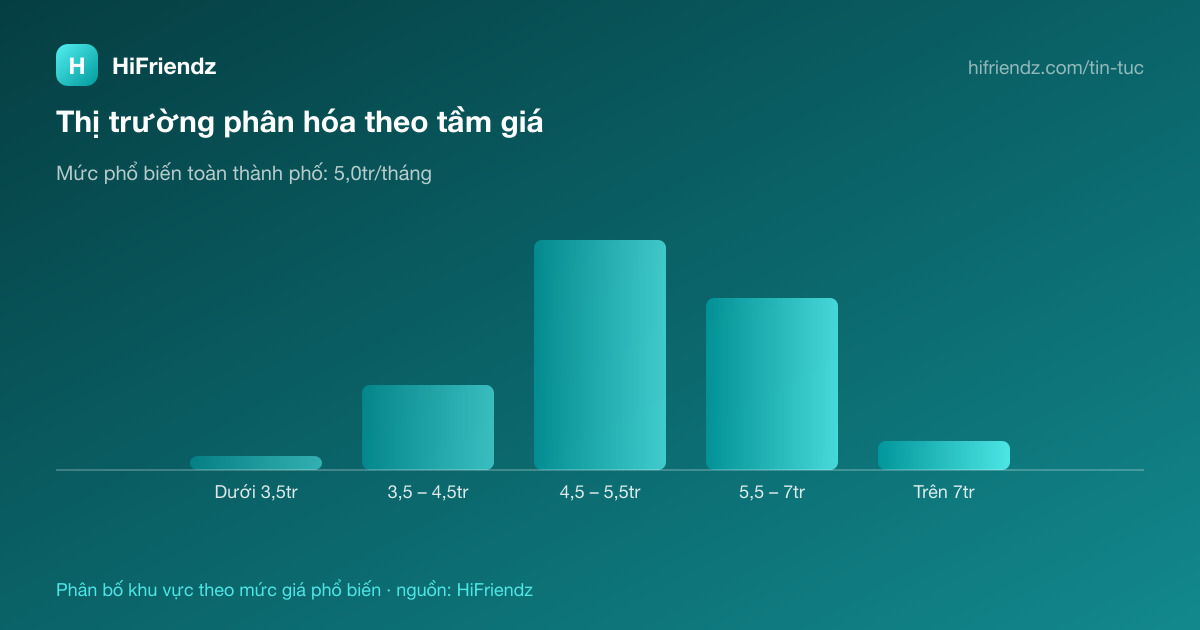 H HiFriendz

hifriendz.com/tin-tuc

Thị trường phân hóa theo tầm giá

Mức phổ biến toàn thành phố: 5,0tr/tháng

Dưới 3,5tr
3,5 – 4,5tr
4,5 – 5,5tr
5,5 – 7tr
Trên 7tr

Phân bố khu vực theo mức giá phổ biến · nguồn: HiFriendz